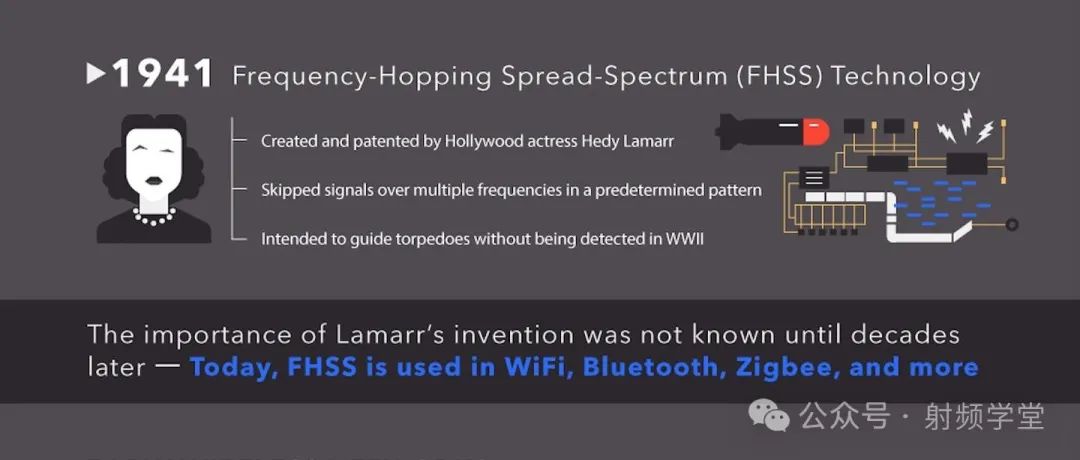 ▶1941 Frequency-Hopping Spread-Spectrum (FHSS) Technology

Created and patented by Hollywood actress Hedy Lamarr

Skipped signals over multiple frequencies in a predetermined pattern

Intended to guide torpedoes without being detected in WWII

The importance of Lamarr's invention was not known until decades later — Today, FHSS is used in WiFi, Bluetooth, Zigbee, and more

公众号 · 射频学堂